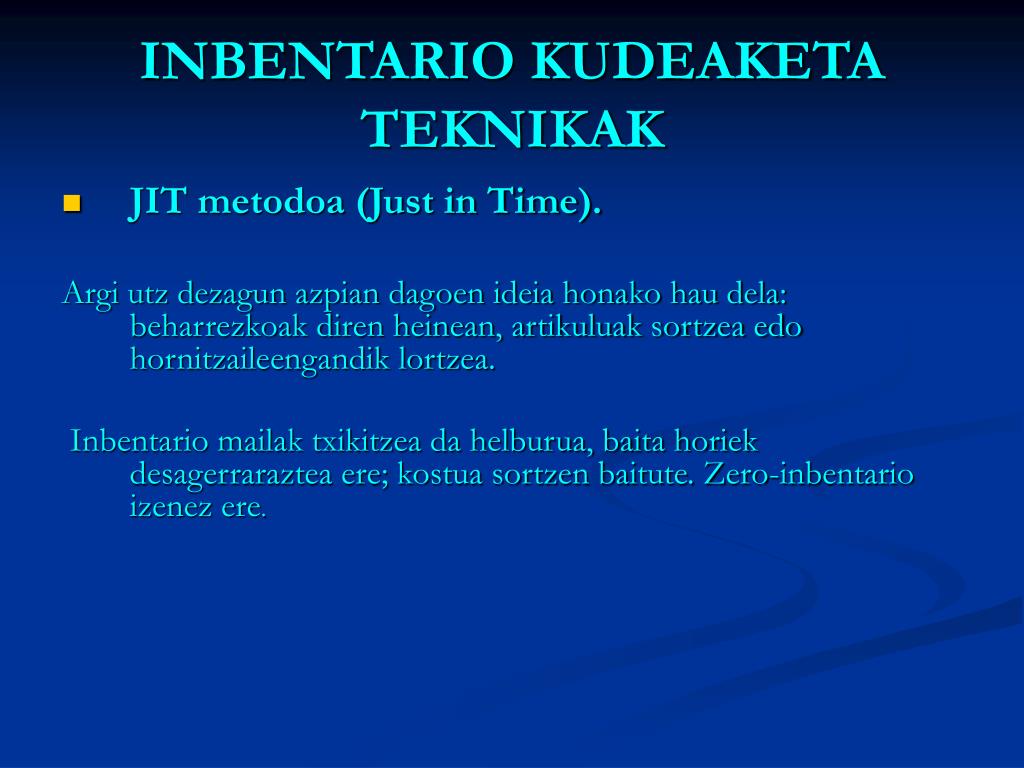 INBENTARIO KUDEAKETA TEKNIKAK

JIT metodoa (Just in Time).

Argi utz dezagun azpian dagoen ideia honako hau dela: beharrezkoak diren heinean, artikuluak sortzea edo hornitzaileengandik lortzea.

Inbentario mailak txikitzea da helburua, baita horiek desagerraraztea ere; kostua sortzen baitute. Zero-inbentario izenez ere.